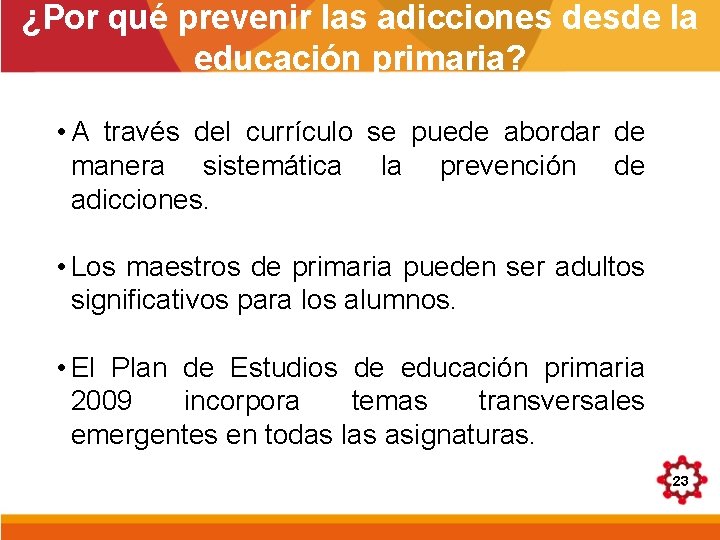 ¿Por qué prevenir las adicciones desde la educación primaria?

• A través del currículo se puede abordar de manera sistemática la prevención de adicciones.

• Los maestros de primaria pueden ser adultos significativos para los alumnos.

• El Plan de Estudios de educación primaria 2009 incorpora temas transversales emergentes en todas las asignaturas.

23